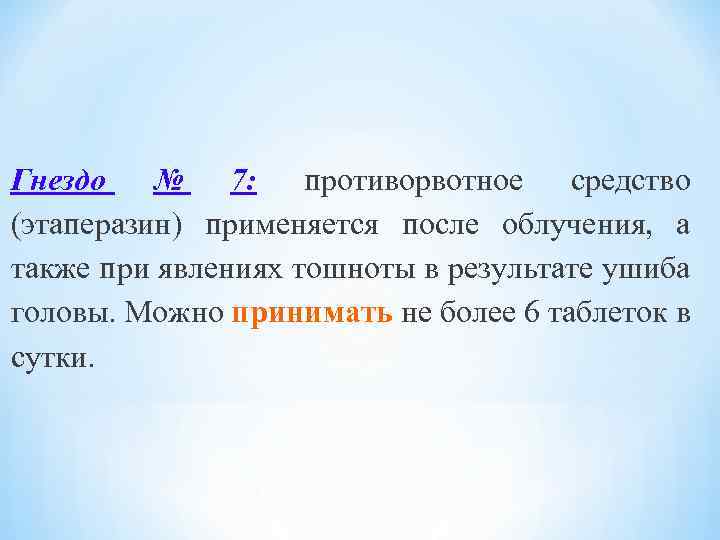 Гнездо № 7: противорвотное средство (этаперазин) применяется после облучения, а также при явлениях тошноты в результате ушиба головы. Можно принимать не более 6 таблеток в сутки.